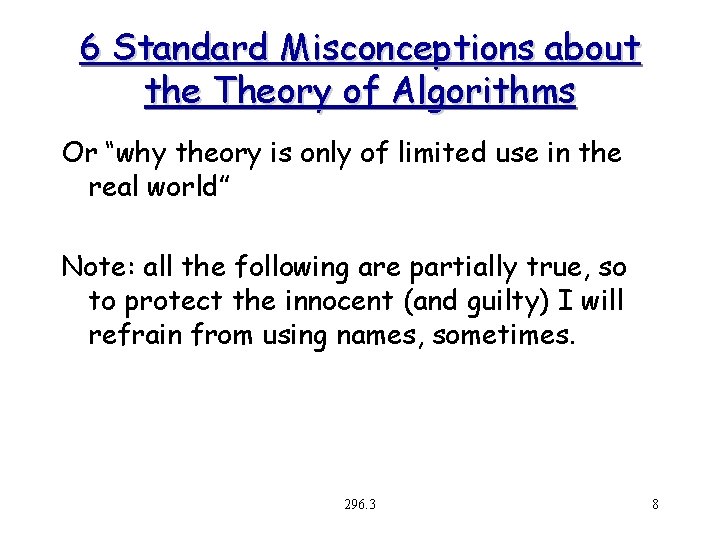 6 Standard Misconceptions about the Theory of Algorithms

Or “why theory is only of limited use in the real world”

Note: all the following are partially true, so to protect the innocent (and guilty) I will refrain from using names, sometimes.

296.3

8